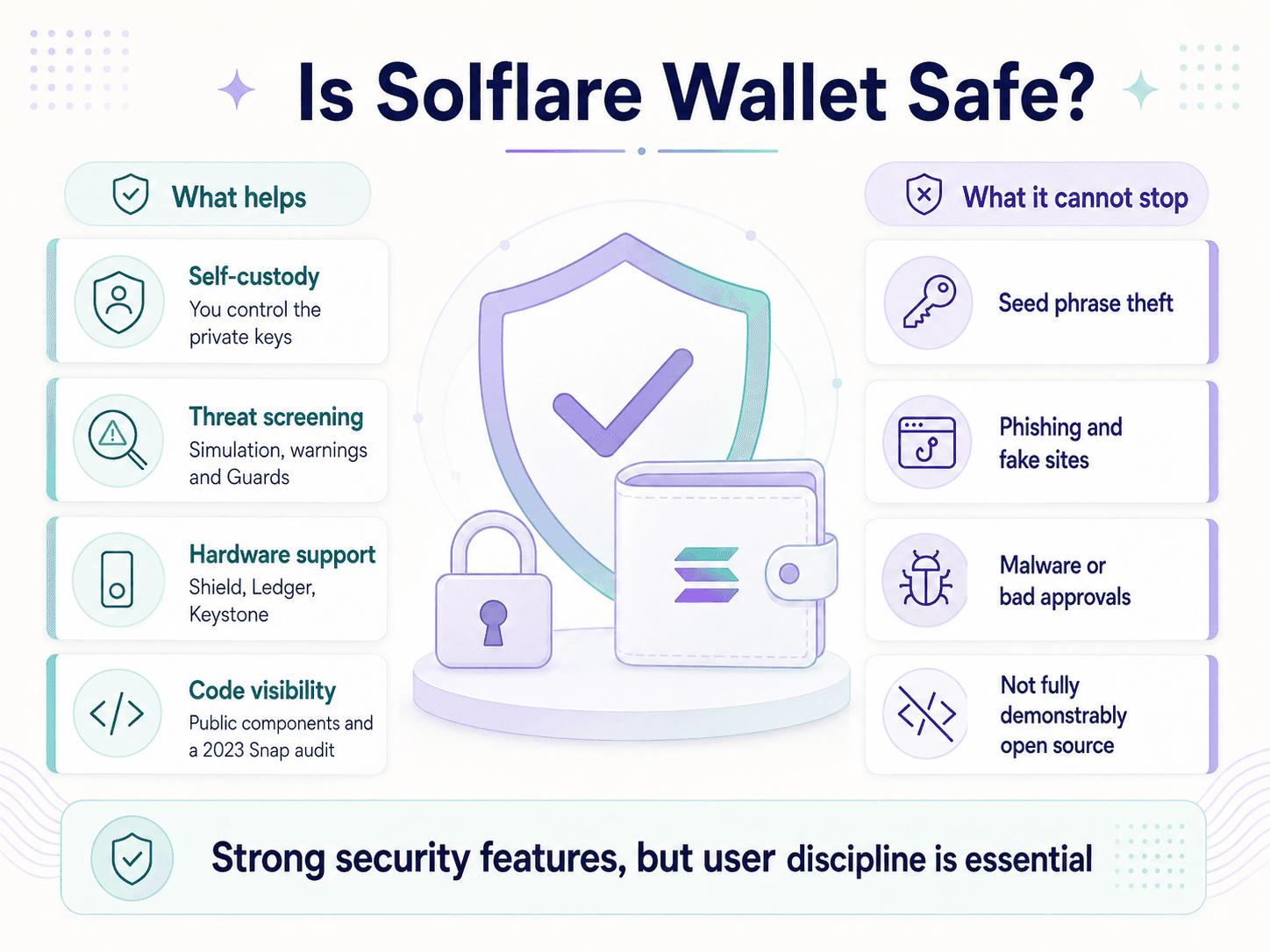 Is Solflare Wallet Safe?

What helps

Self-custody
You control the private keys

Threat screening
Simulation, warnings and Guards

Hardware support
Shield, Ledger, Keystone

Code visibility
Public components and a 2023 Snap audit

What it cannot stop

Seed phrase theft

Phishing and fake sites

Malware or bad approvals

Not fully demonstrably open source

Strong security features, but user discipline is essential